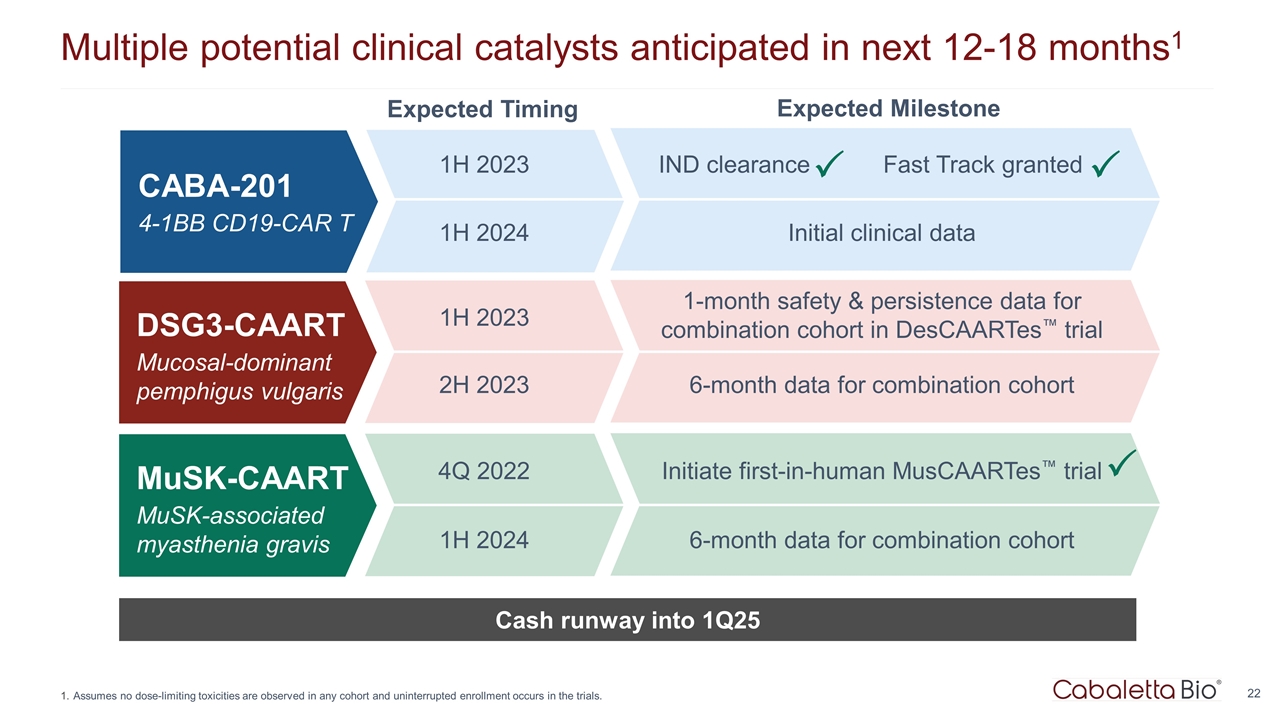 Multiple potential clinical catalysts anticipated in next 12-18 months$^1$

| | Expected Timing | Expected Milestone |
|---|---|---|
| CABA-201 4-1BB CD19-CAR T | 1H 2023 | IND clearance ✓ Fast Track granted ✓ |
| | 1H 2024 | Initial clinical data |
| DSG3-CAART Mucosal-dominant pemphigus vulgaris | 1H 2023 | 1-month safety & persistence data for combination cohort in DesCAARTes™ trial |
| | 2H 2023 | 6-month data for combination cohort |
| MuSK-CAART MuSK-associated myasthenia gravis | 4Q 2022 | Initiate first-in-human MusCAARTes™ trial ✓ |
| | 1H 2024 | 6-month data for combination cohort |

Cash runway into 1Q25

1. Assumes no dose-limiting toxicities are observed in any cohort and uninterrupted enrollment occurs in the trials.

Cabaletta Bio®

22